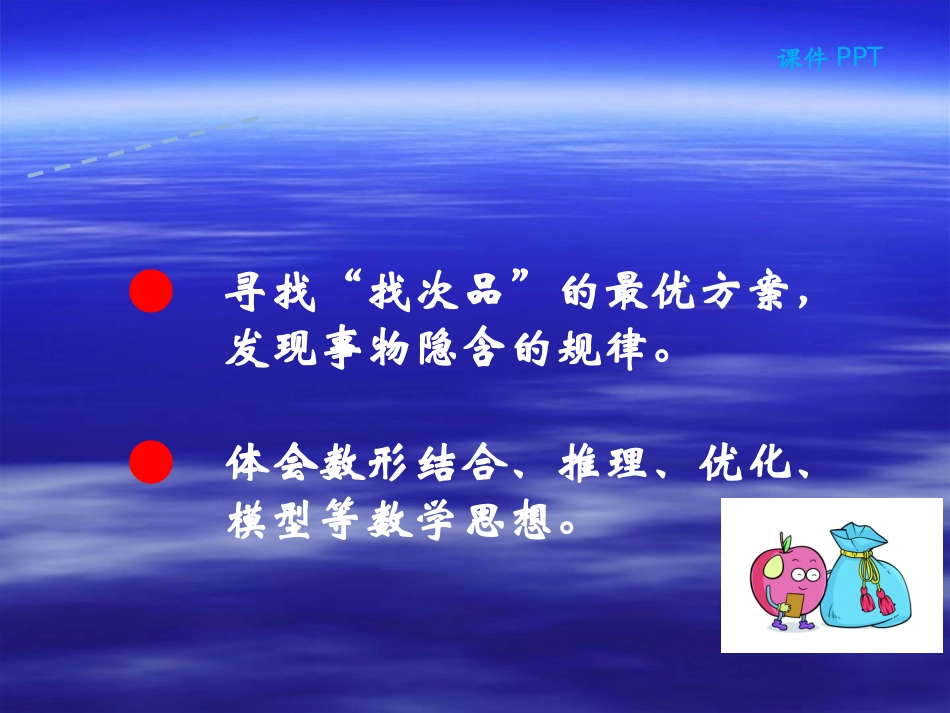 课件 PPT

● 寻找“找次品”的最优方案，发现事物隐含的规律。

● 体会数形结合、推理、优化、模型等数学思想。